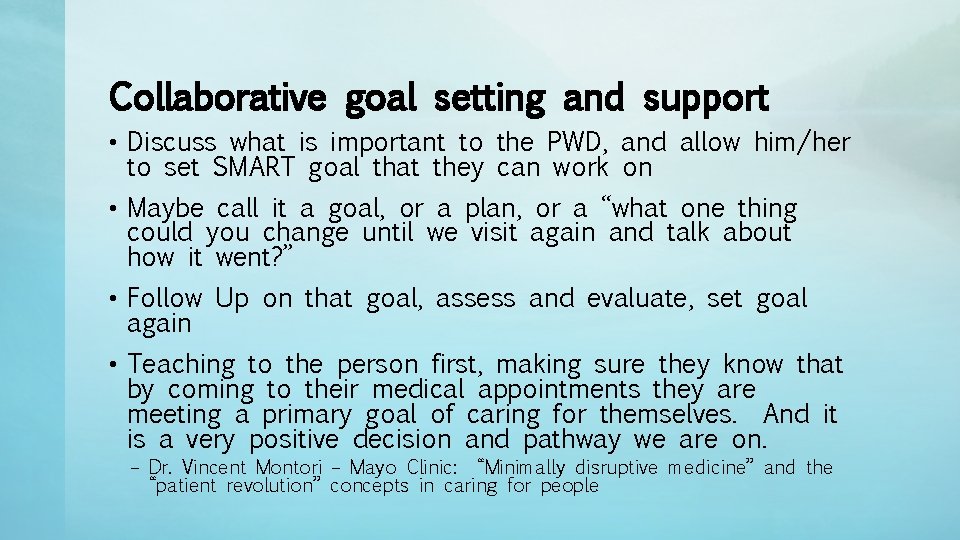 Collaborative goal setting and support

• Discuss what is important to the PWD, and allow him/her to set SMART goal that they can work on

• Maybe call it a goal, or a plan, or a "what one thing could you change until we visit again and talk about how it went?"

• Follow Up on that goal, assess and evaluate, set goal again

• Teaching to the person first, making sure they know that by coming to their medical appointments they are meeting a primary goal of caring for themselves. And it is a very positive decision and pathway we are on.

– Dr. Vincent Montori – Mayo Clinic: "Minimally disruptive medicine" and the "patient revolution" concepts in caring for people